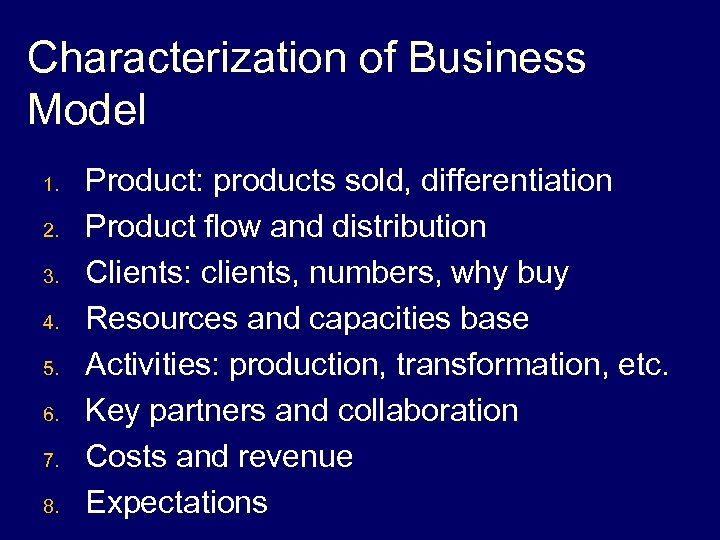 Characterization of Business Model

1. Product: products sold, differentiation
2. Product flow and distribution
3. Clients: clients, numbers, why buy
4. Resources and capacities base
5. Activities: production, transformation, etc.
6. Key partners and collaboration
7. Costs and revenue
8. Expectations